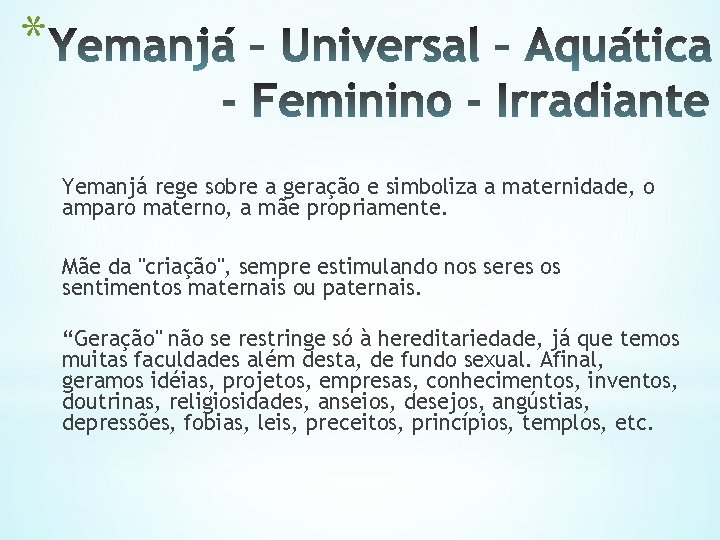 *Yemanjá – Universal – Aquática - Feminino - Irradiante

Yemanjá rege sobre a geração e simboliza a maternidade, o amparo materno, a mãe propriamente.

Mãe da "criação", sempre estimulando nos seres os sentimentos maternais ou paternais.

“Geração" não se restringe só à hereditariedade, já que temos muitas faculdades além desta, de fundo sexual. Afinal, geramos idéias, projetos, empresas, conhecimentos, inventos, doutrinas, religiosidades, anseios, desejos, angústias, depressões, fobias, leis, preceitos, princípios, templos, etc.